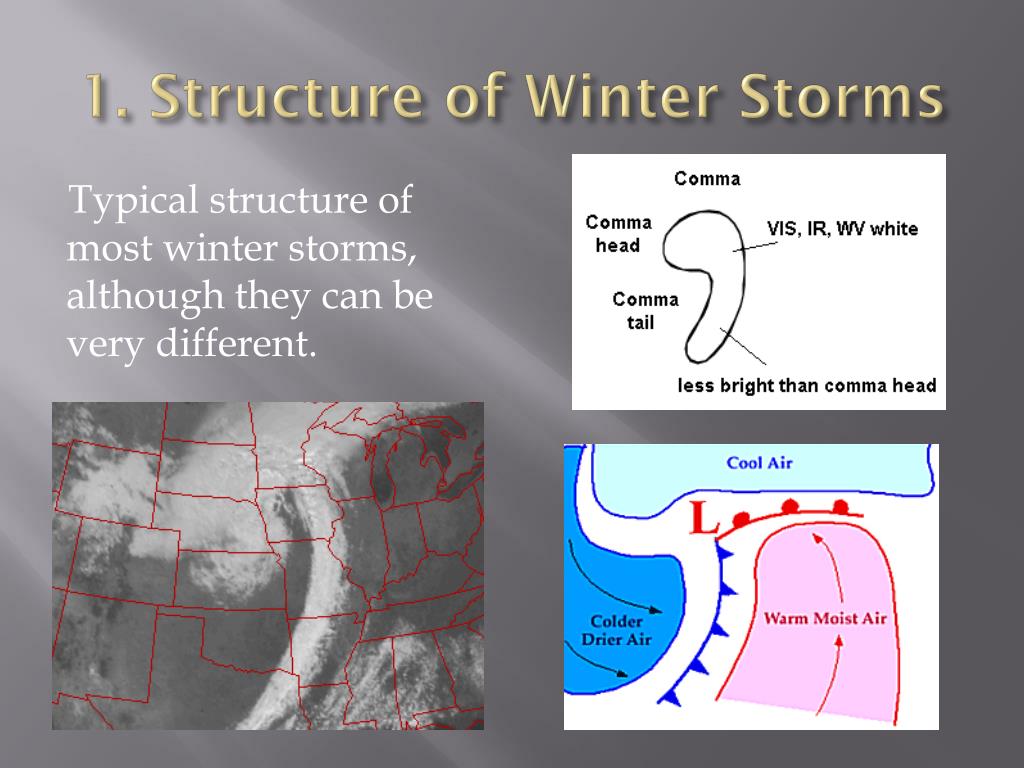 1. Structure of Winter Storms

Typical structure of most winter storms, although they can be very different.

Comma

Comma head

VIS, IR, WV white

Comma tail

less bright than comma head

Cool Air

L

Colder Drier Air

Warm Moist Air